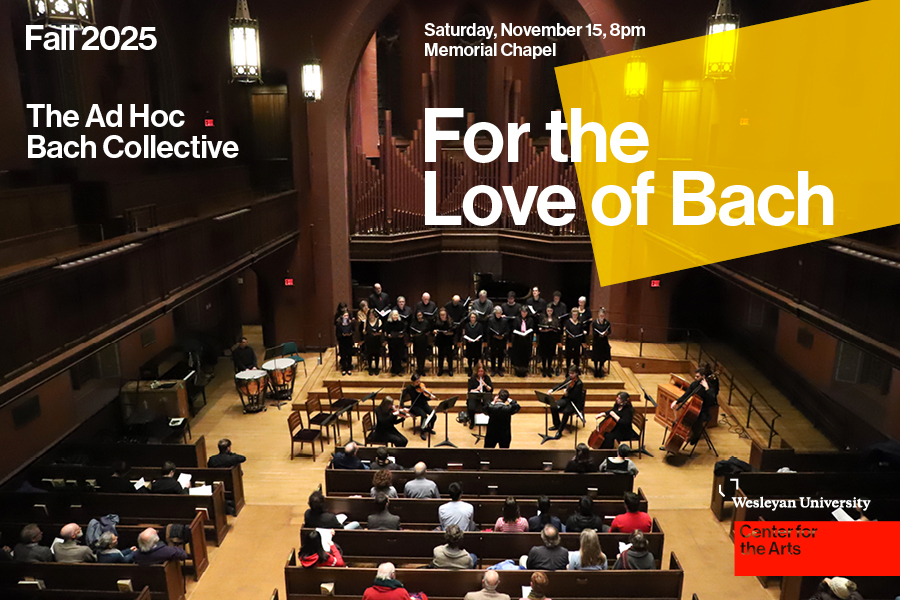 Fall 2025

The Ad Hoc Bach Collective

Saturday, November 15, 8pm
Memorial Chapel

For the Love of Bach

Wesleyan University
Center for the Arts